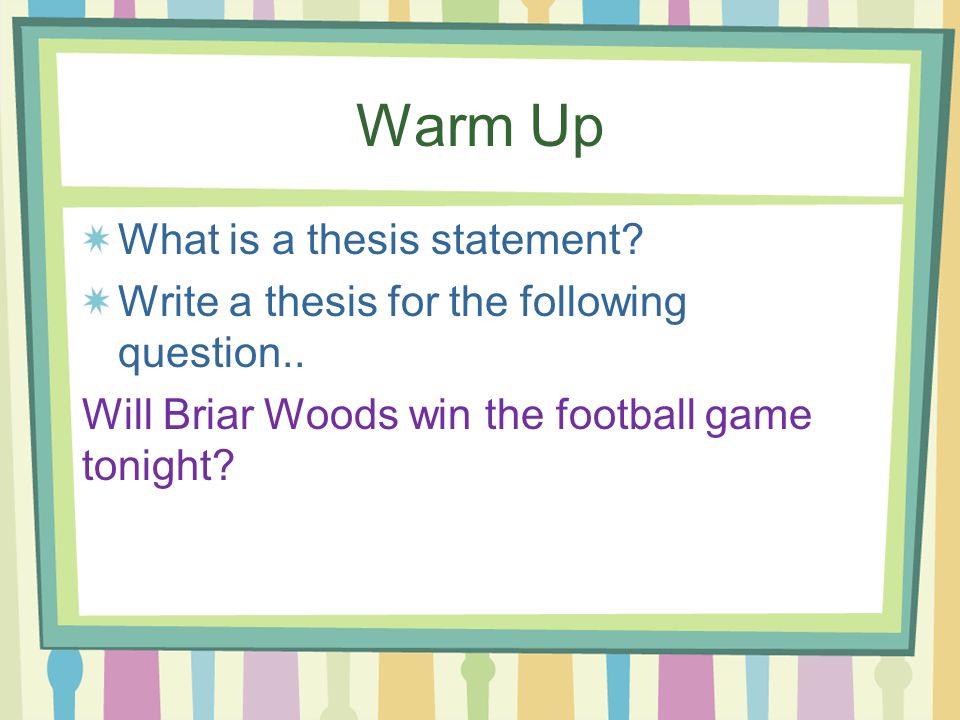 Warm Up

What is a thesis statement?

Write a thesis for the following question..

Will Briar Woods win the football game tonight?